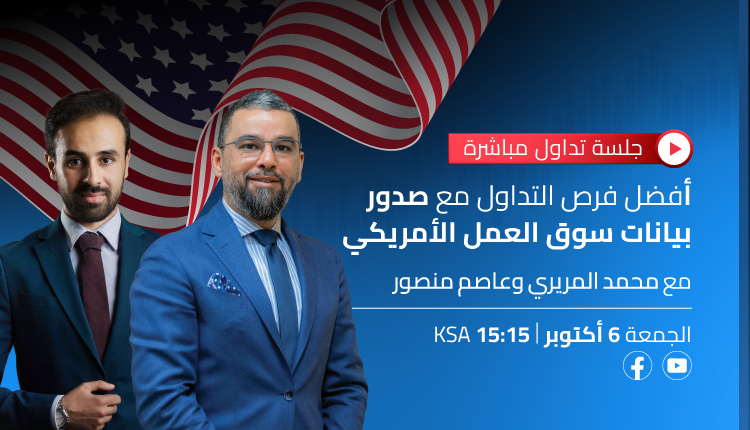 جلسة تداول مباشرة

أفضل فرص التداول مع صدور بيانات سوق العمل الأمريكي

مع محمد المريري وعاصم منصور

الجمعة 6 أكتوبر | 15:15 KSA